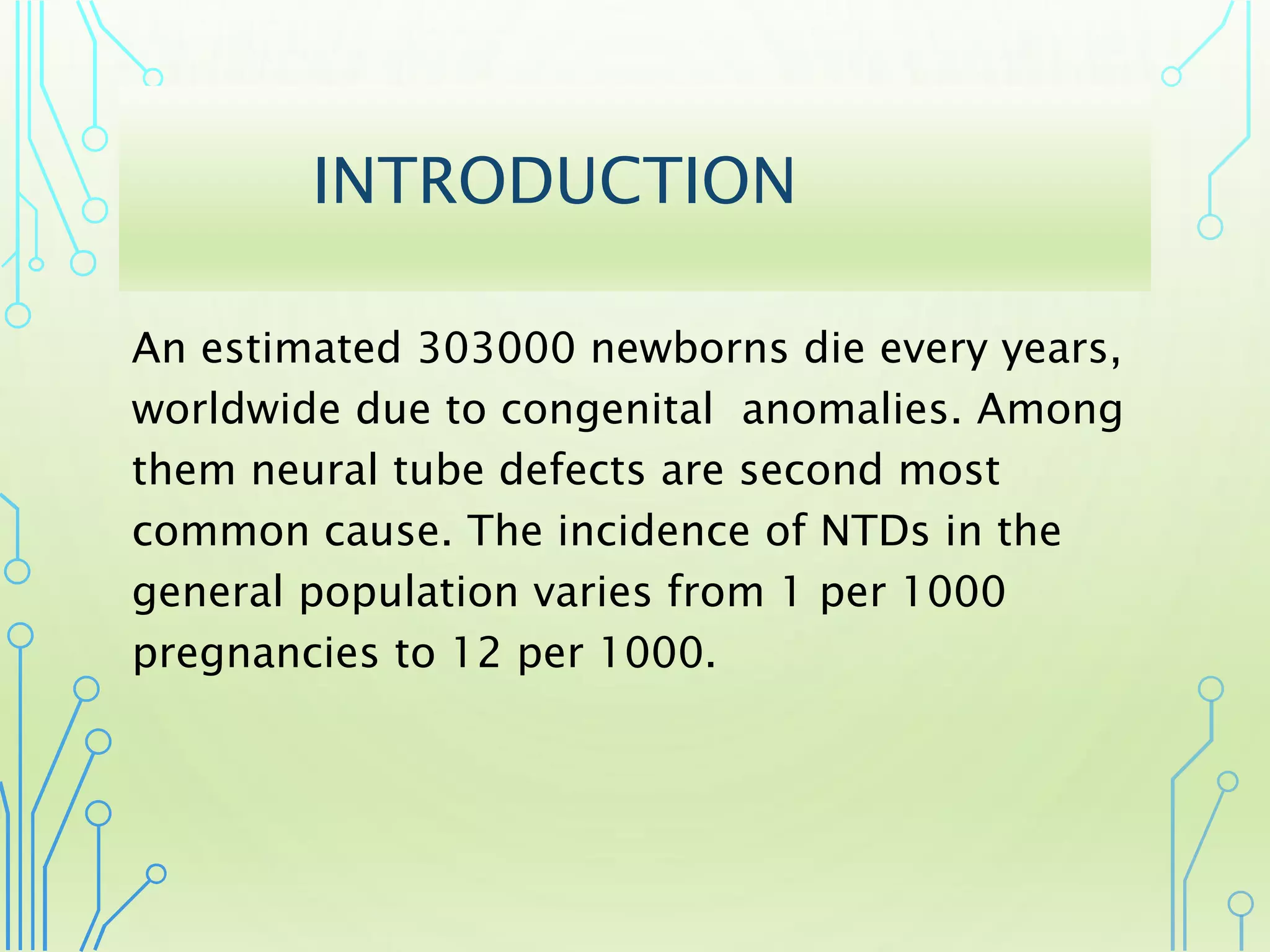 INTRODUCTION

An estimated 303000 newborns die every years, worldwide due to congenital anomalies. Among them neural tube defects are second most common cause. The incidence of NTDs in the general population varies from 1 per 1000 pregnancies to 12 per 1000.